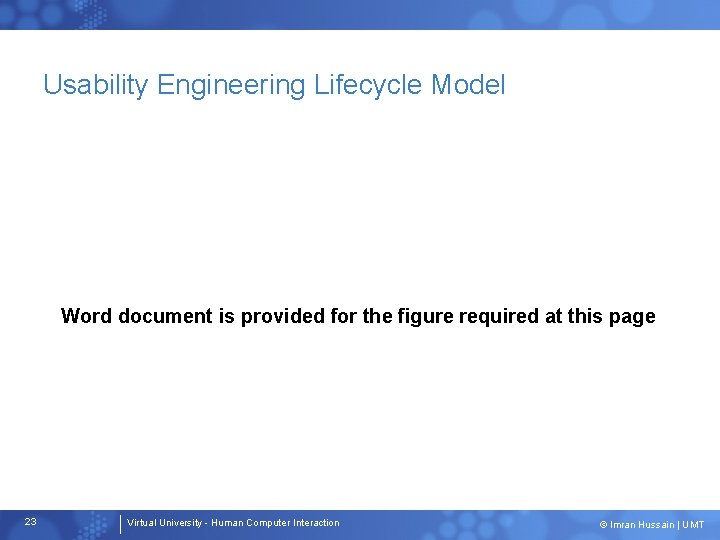 Usability Engineering Lifecycle Model

Word document is provided for the figure required at this page

23

Virtual University - Human Computer Interaction

© Imran Hussain | UMT